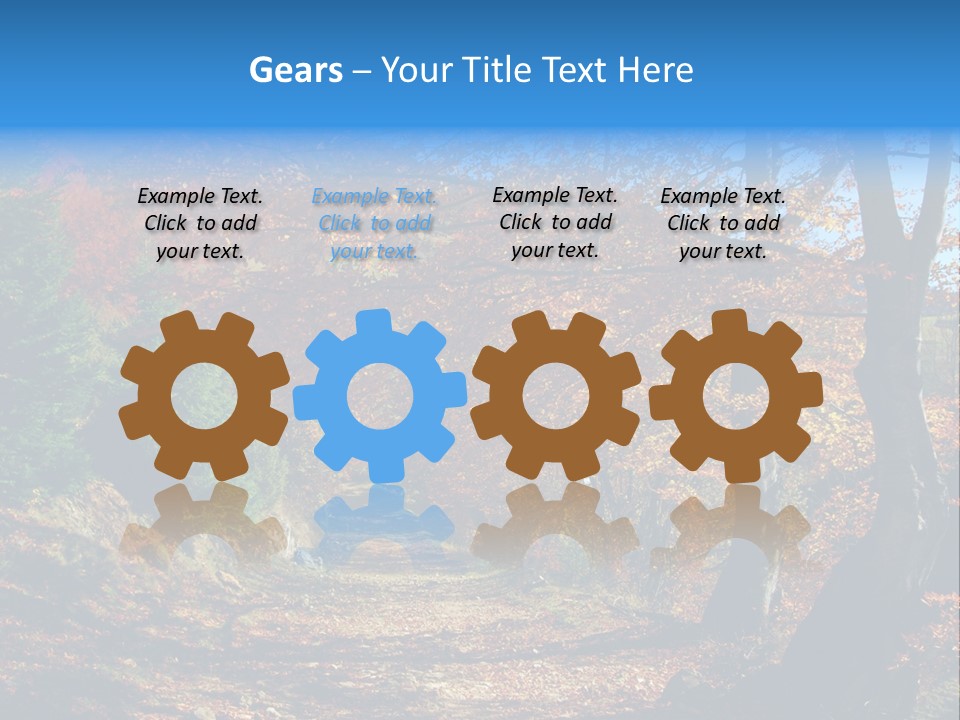 Gears – Your Title Text Here

Example Text. Click to add your text.

Example Text. Click to add your text.

Example Text. Click to add your text.

Example Text. Click to add your text.